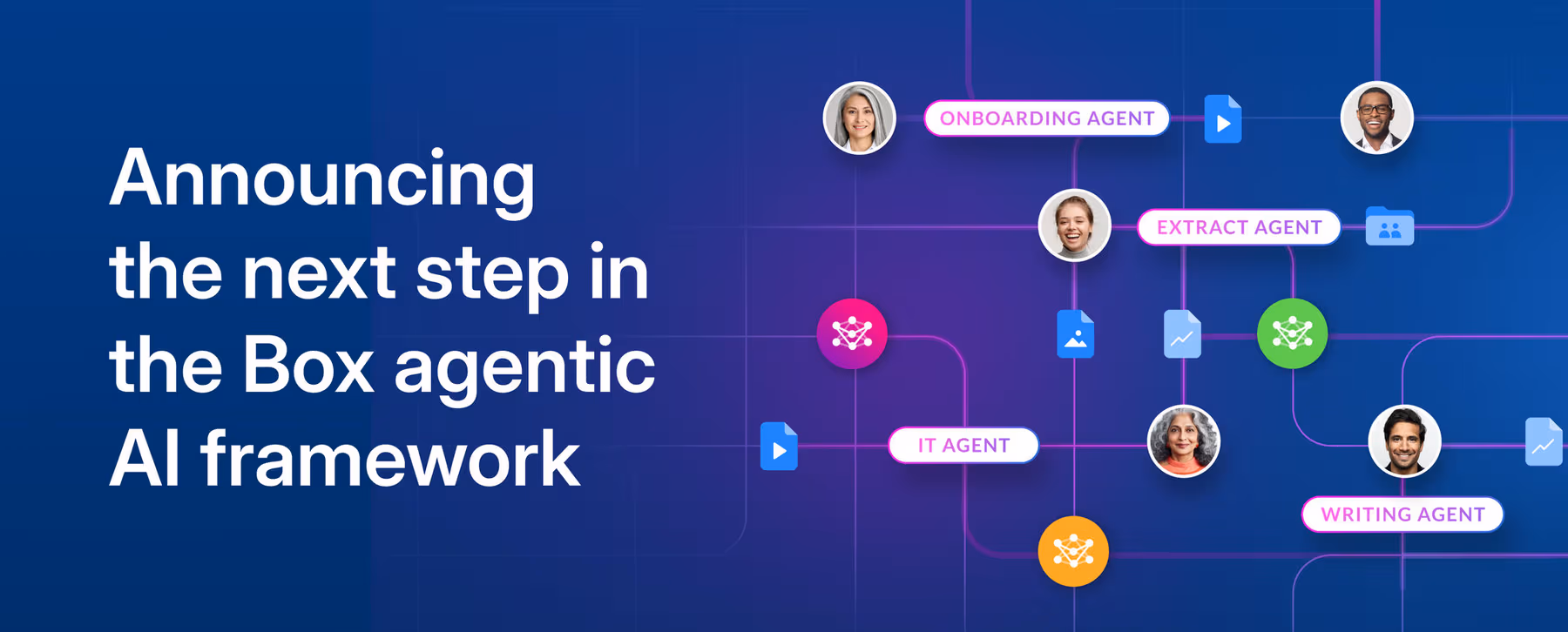 Announcing the next step in the Box agentic AI framework

ONBOARDING AGENT

EXTRACT AGENT

IT AGENT

WRITING AGENT